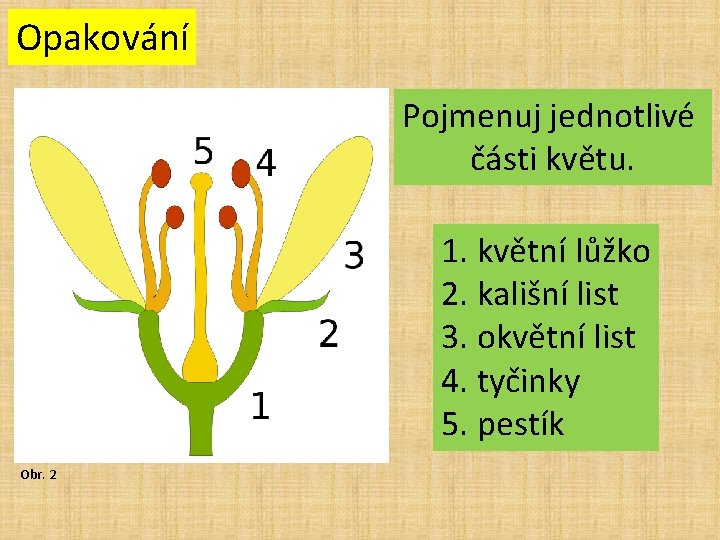 Opakování

5
4
3
2
1

Obr. 2

Pojmenuj jednotlivé části květu.

1. květní lůžko
2. kališní list
3. okvětní list
4. tyčinky
5. pestík